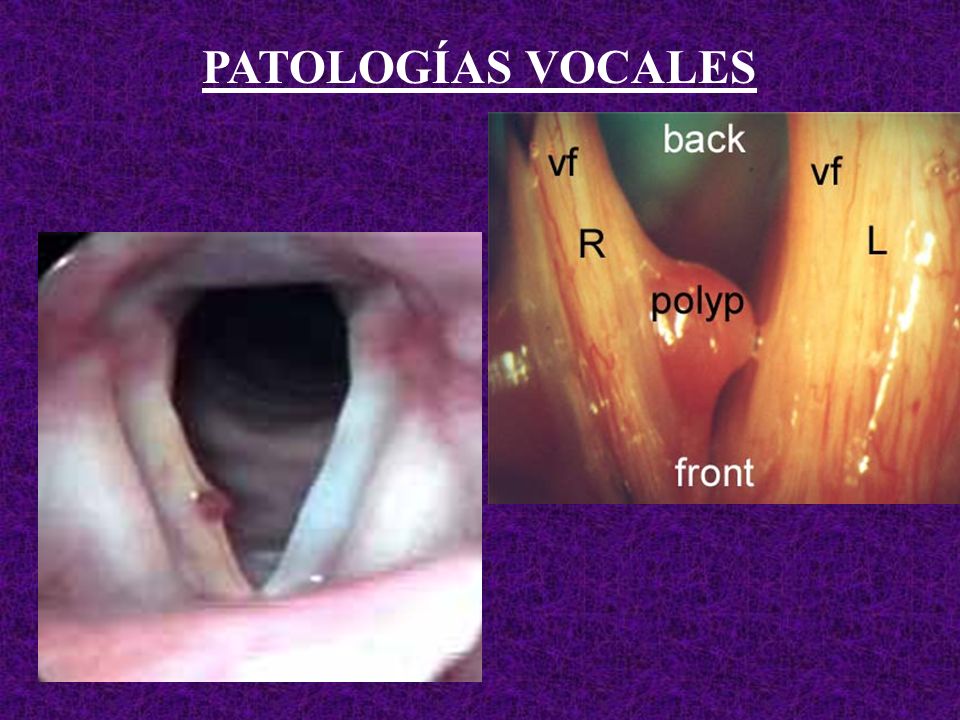 PATOLOGÍAS VOCALES

back
vf
vf
R
L
polyp
front